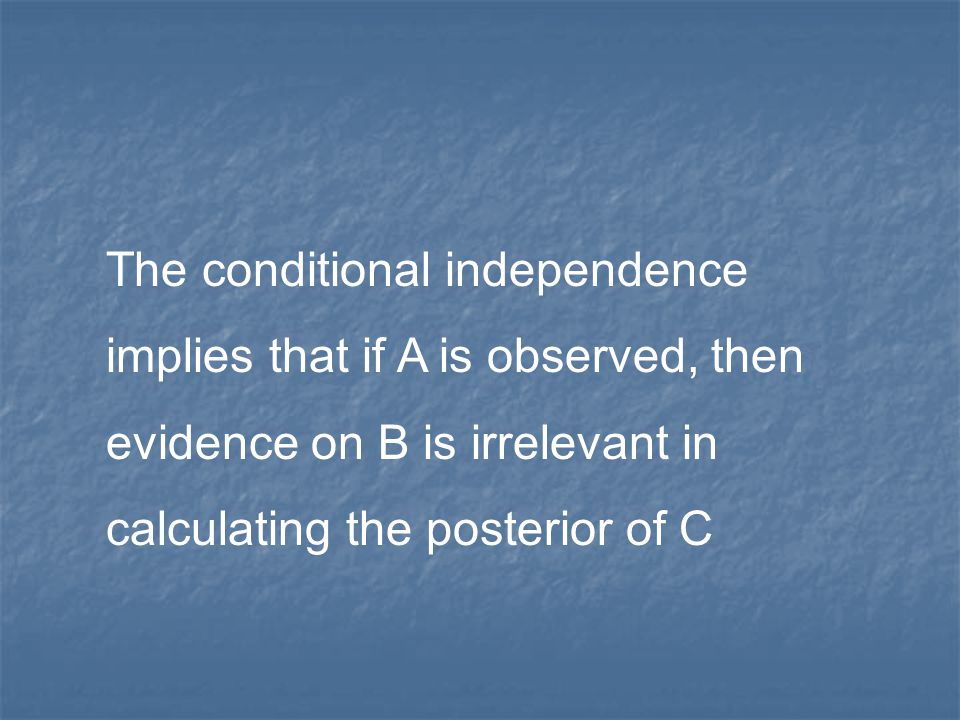 The conditional independence implies that if A is observed, then evidence on B is irrelevant in calculating the posterior of C